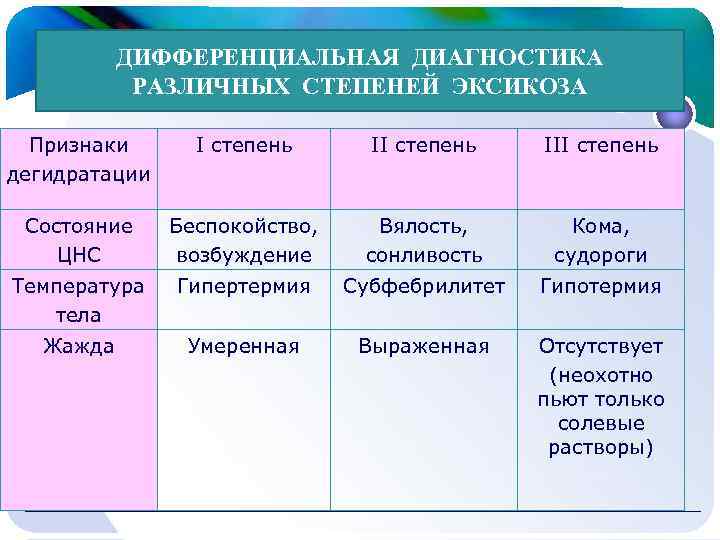 ДИФФЕРЕНЦИАЛЬНАЯ ДИАГНОСТИКА РАЗЛИЧНЫХ СТЕПЕНЕЙ ЭКСИКОЗА

| Признаки дегидратации | I степень | II степень | III степень |
|---|---|---|---|
| Состояние ЦНС | Беспокойство, возбуждение | Вялость, сонливость | Кома, судороги |
| Температура тела | Гипертермия | Субфебрилитет | Гипотермия |
| Жажда | Умеренная | Выраженная | Отсутствует (неохотно пьют только солевые растворы) |